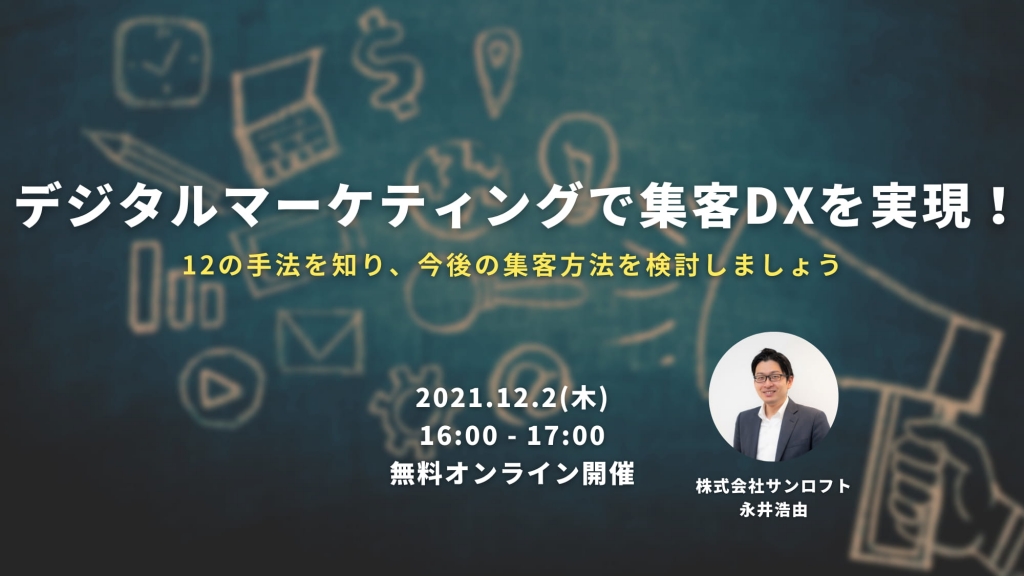 デジタルマーケティングで集客DXを実現！

12の手法を知り、今後の集客方法を検討しましょう

2021.12.2(木)
16:00 - 17:00
無料オンライン開催

株式会社サンロフト
永井浩由